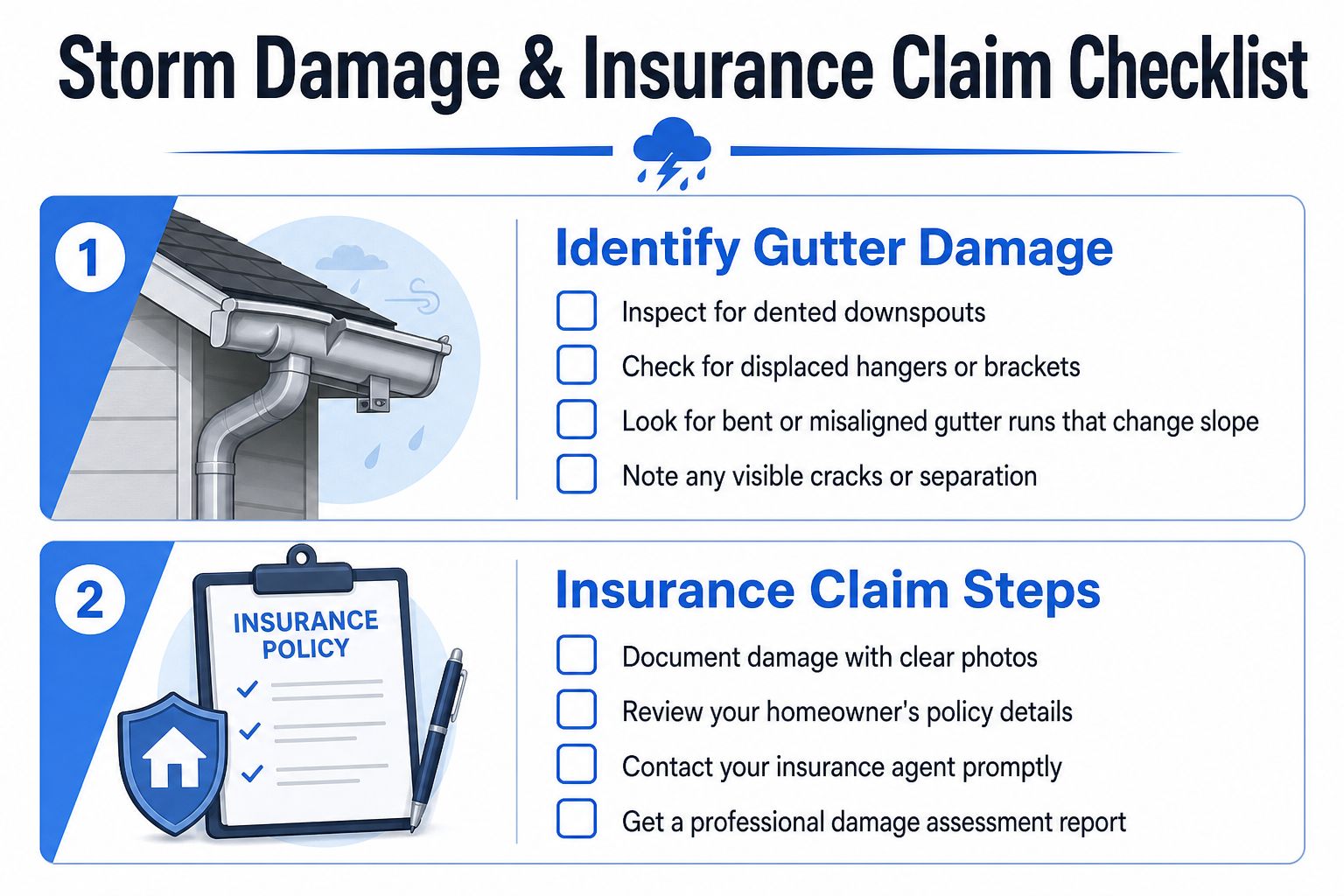 Storm Damage & Insurance Claim Checklist

1

Identify Gutter Damage

Inspect for dented downspouts

Check for displaced hangers or brackets

Look for bent or misaligned gutter runs that change slope

Note any visible cracks or separation

2

INSURANCE POLICY

Insurance Claim Steps

Document damage with clear photos

Review your homeowner's policy details

Contact your insurance agent promptly

Get a professional damage assessment report